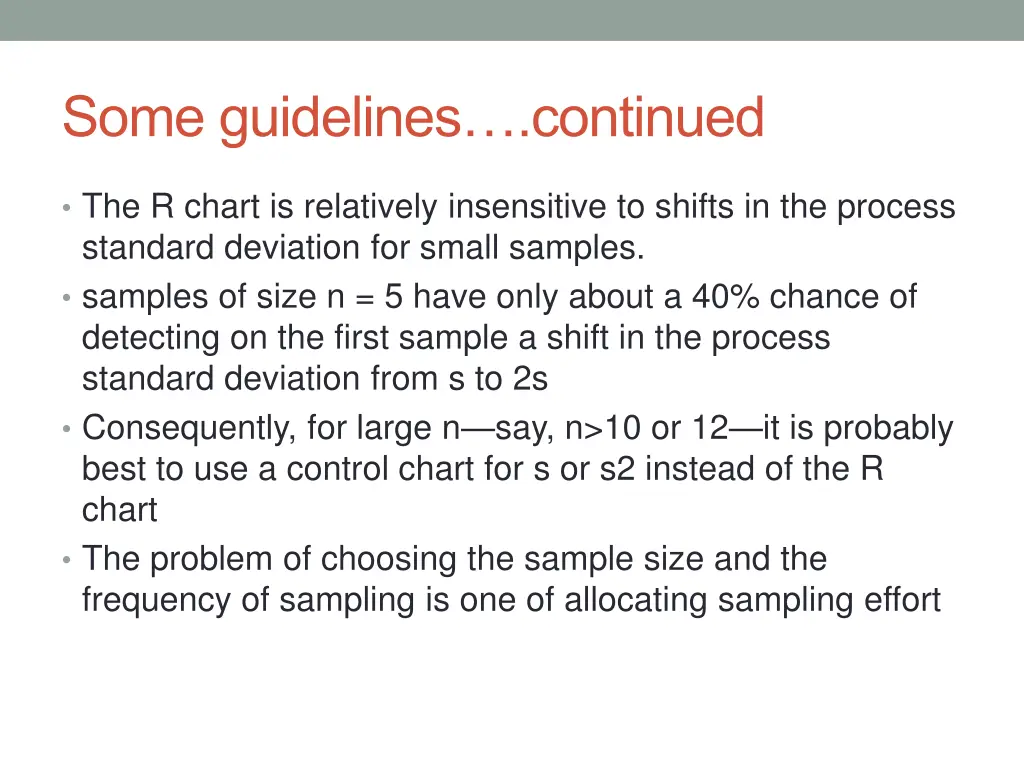 Some guidelines….continued

• The R chart is relatively insensitive to shifts in the process standard deviation for small samples.
• samples of size n = 5 have only about a 40% chance of detecting on the first sample a shift in the process standard deviation from s to 2s
• Consequently, for large n—say, n>10 or 12—it is probably best to use a control chart for s or s2 instead of the R chart
• The problem of choosing the sample size and the frequency of sampling is one of allocating sampling effort